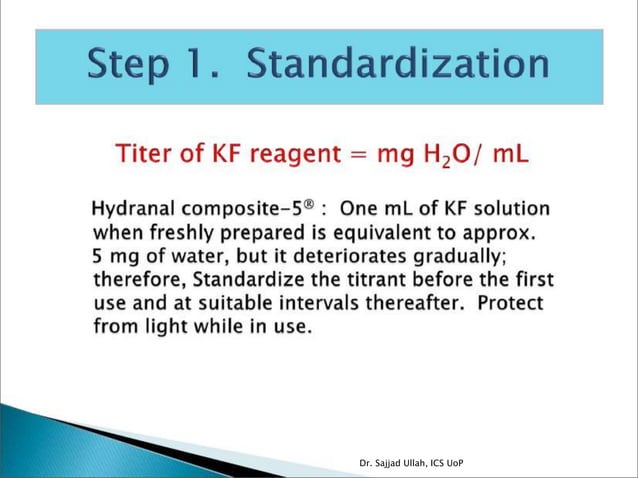 Step 1. Standardization

Titer of KF reagent = mg $H_2O$/ mL

Hydranal composite-5® : One mL of KF solution when freshly prepared is equivalent to approx. 5 mg of water, but it deteriorates gradually; therefore, Standardize the titrant before the first use and at suitable intervals thereafter. Protect from light while in use.

Dr. Sajjad Ullah, ICS UoP